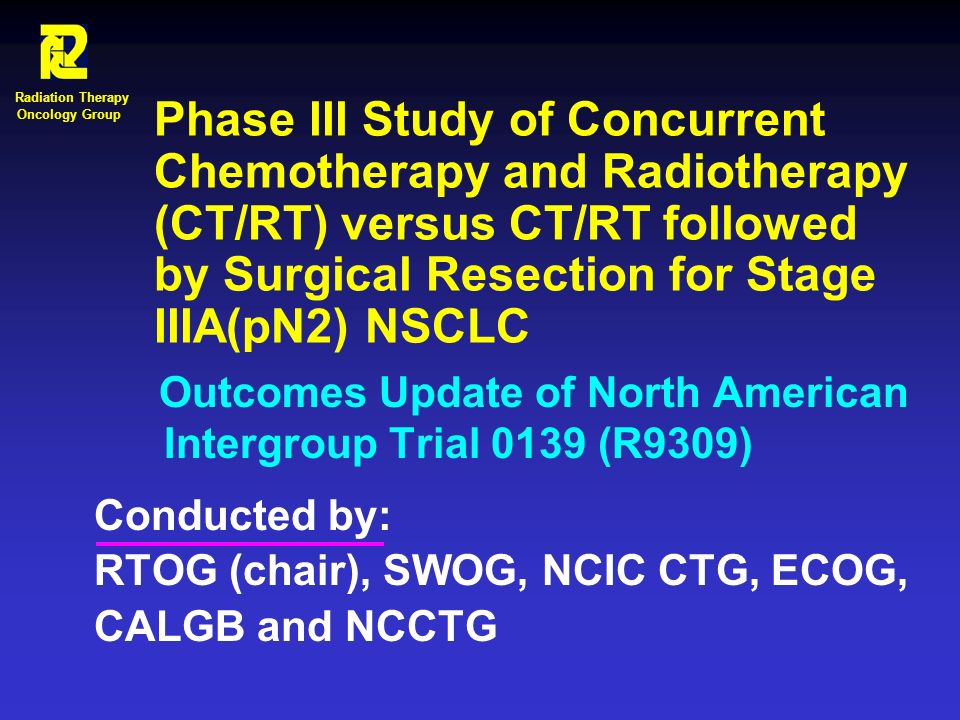 Radiation Therapy Oncology Group

Phase III Study of Concurrent Chemotherapy and Radiotherapy (CT/RT) versus CT/RT followed by Surgical Resection for Stage IIIA(pN2) NSCLC

Outcomes Update of North American Intergroup Trial 0139 (R9309)

Conducted by:
RTOG (chair), SWOG, NCIC CTG, ECOG, CALGB and NCCTG